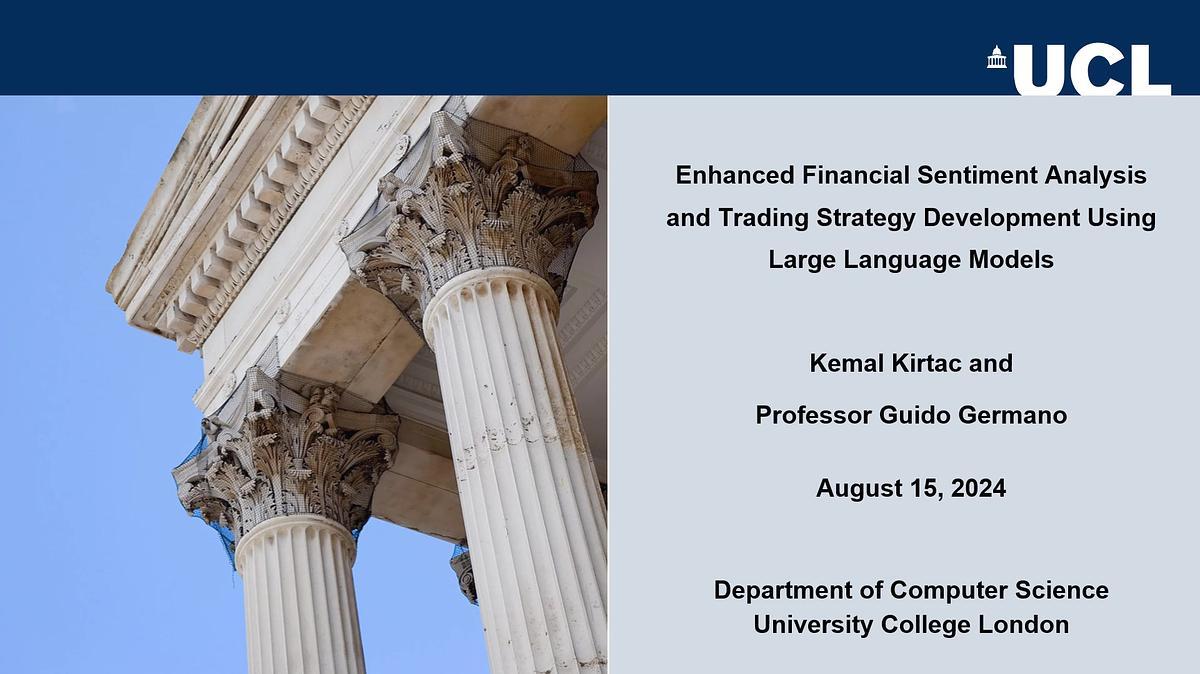 UCL

Enhanced Financial Sentiment Analysis and Trading Strategy Development Using Large Language Models

Kemal Kirtac and

Professor Guido Germano

August 15, 2024

Department of Computer Science
University College London